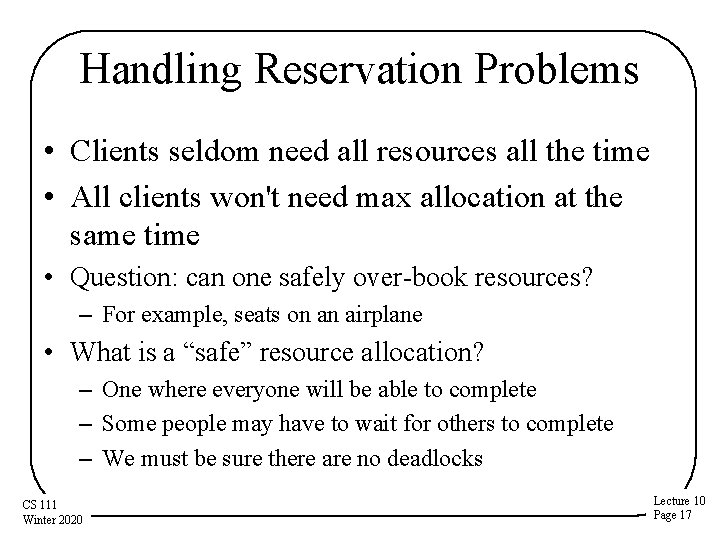 Handling Reservation Problems

• Clients seldom need all resources all the time

• All clients won't need max allocation at the same time

• Question: can one safely over-book resources?
  – For example, seats on an airplane

• What is a “safe” resource allocation?
  – One where everyone will be able to complete
  – Some people may have to wait for others to complete
  – We must be sure there are no deadlocks

CS 111
Winter 2020

Lecture 10
Page 17